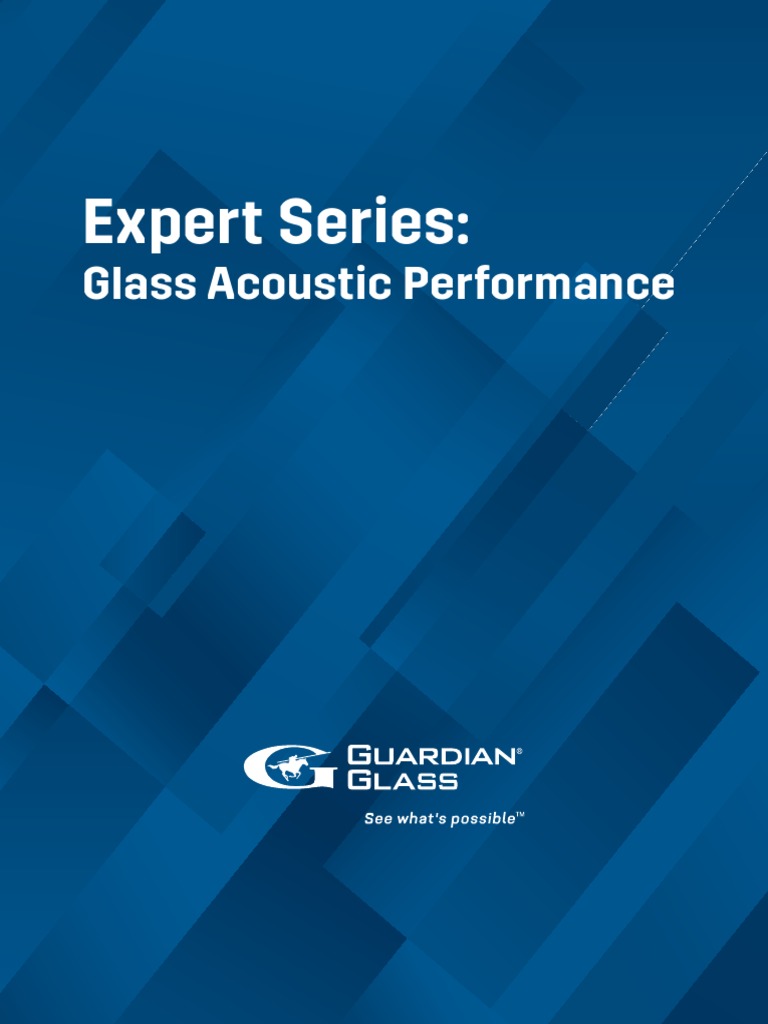 Expert Series:
Glass Acoustic Performance

GUARDIAN®
GLASS

See what's possible™